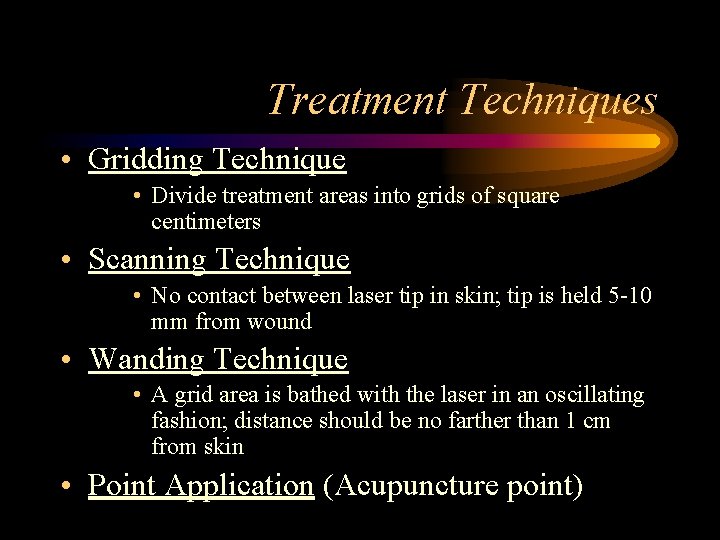 Treatment Techniques

• Gridding Technique
  • Divide treatment areas into grids of square centimeters
• Scanning Technique
  • No contact between laser tip in skin; tip is held 5-10 mm from wound
• Wanding Technique
  • A grid area is bathed with the laser in an oscillating fashion; distance should be no farther than 1 cm from skin
• Point Application (Acupuncture point)